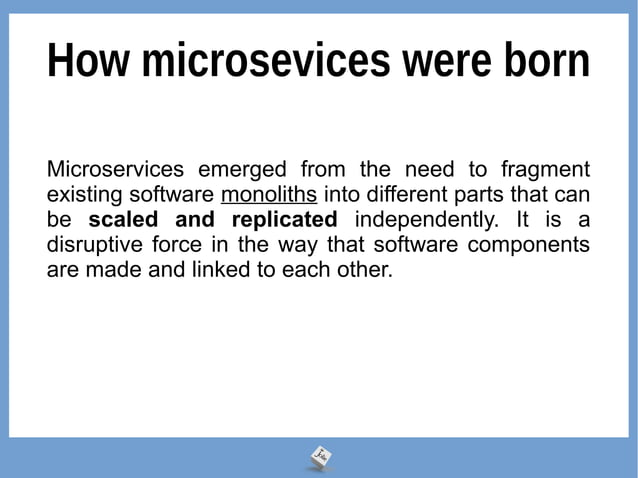 How microsevices were born

Microservices emerged from the need to fragment existing software monoliths into different parts that can be scaled and replicated independently. It is a disruptive force in the way that software components are made and linked to each other.